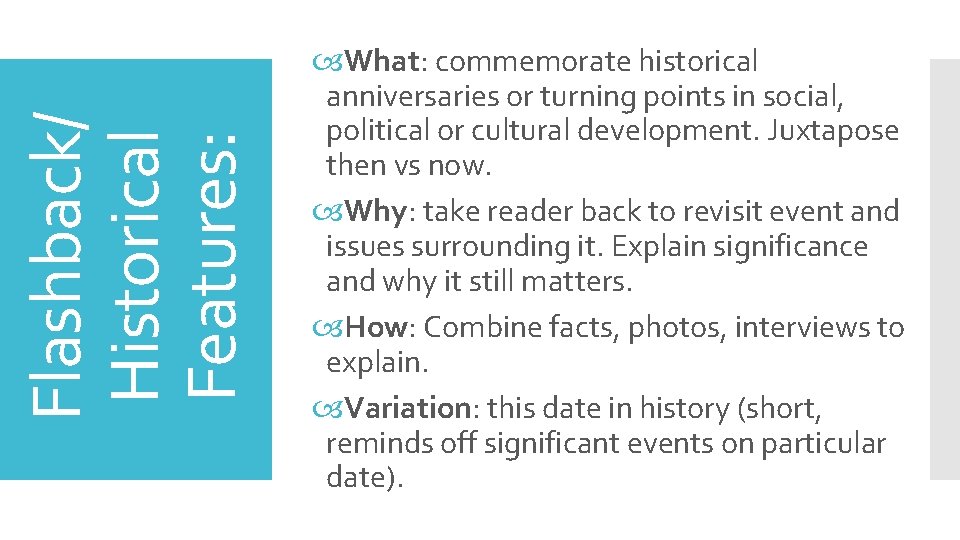 Flashback/ Historical Features:

What: commemorate historical anniversaries or turning points in social, political or cultural development. Juxtapose then vs now.

Why: take reader back to revisit event and issues surrounding it. Explain significance and why it still matters.

How: Combine facts, photos, interviews to explain.

Variation: this date in history (short, reminds off significant events on particular date).